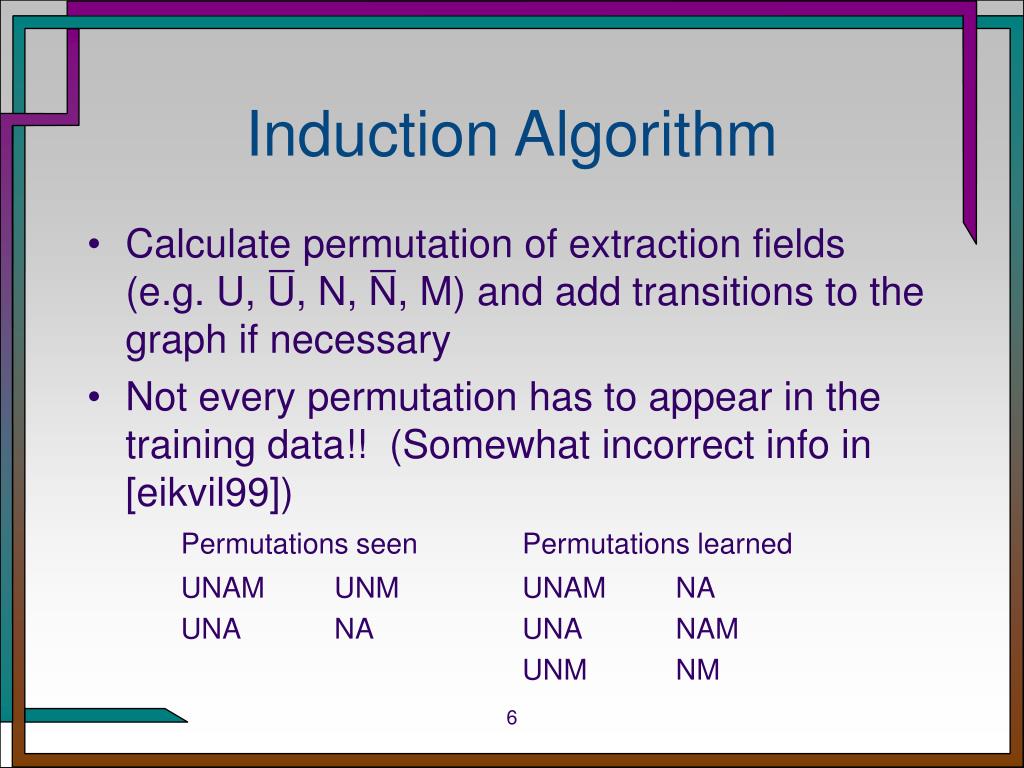 Induction Algorithm

• Calculate permutation of extraction fields (e.g. U, $\overline{U}$, N, $\overline{N}$, M) and add transitions to the graph if necessary

• Not every permutation has to appear in the training data!! (Somewhat incorrect info in [eikvil99])

| Permutations seen | | Permutations learned | |
|---|---|---|---|
| UNAM | UNM | UNAM | NA |
| UNA | NA | UNA | NAM |
| | | UNM | NM |

6